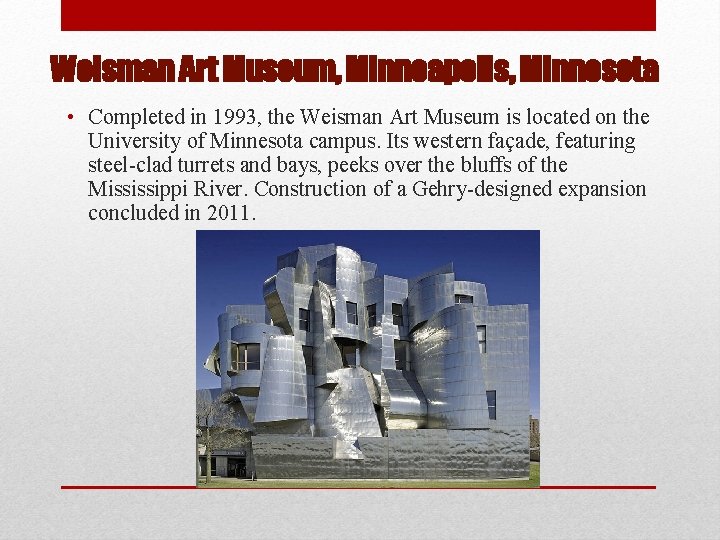 Weisman Art Museum, Minneapolis, Minnesota

• Completed in 1993, the Weisman Art Museum is located on the University of Minnesota campus. Its western façade, featuring steel-clad turrets and bays, peeks over the bluffs of the Mississippi River. Construction of a Gehry-designed expansion concluded in 2011.